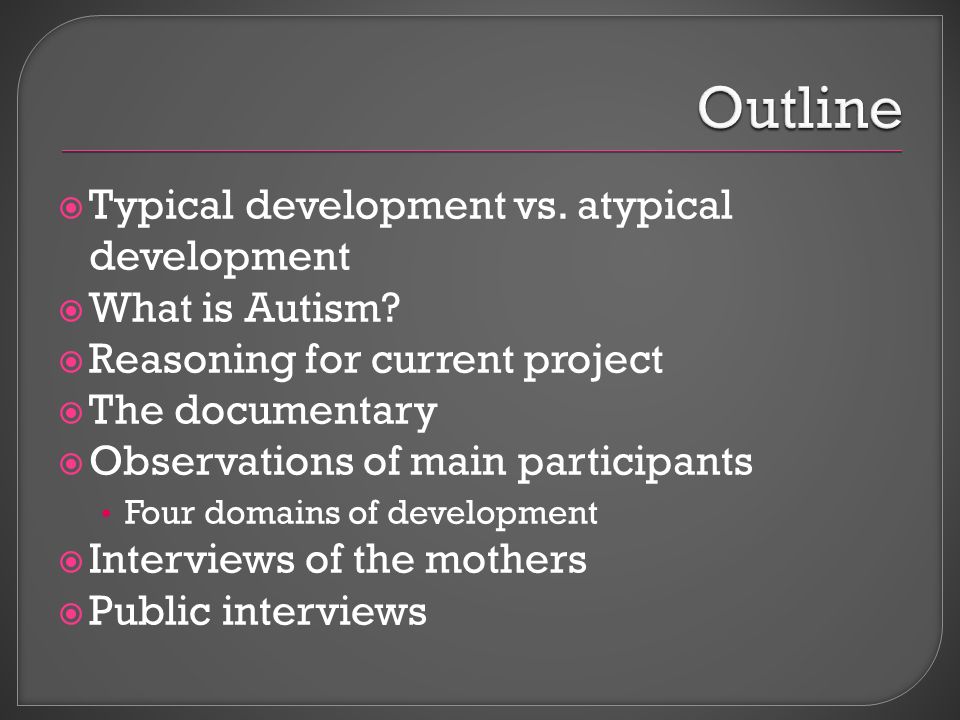 Outline

Typical development vs. atypical development
What is Autism?
Reasoning for current project
The documentary
Observations of main participants
Four domains of development
Interviews of the mothers
Public interviews